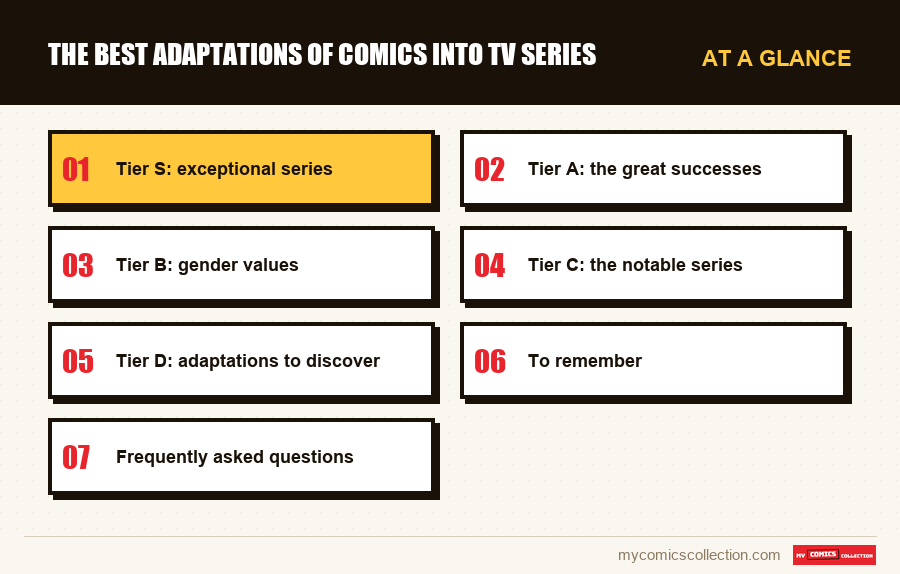 THE BEST ADAPTATIONS OF COMICS INTO TV SERIES

AT A GLANCE

01 Tier S: exceptional series

02 Tier A: the great successes

03 Tier B: gender values

04 Tier C: the notable series

05 Tier D: adaptations to discover

06 To remember

07 Frequently asked questions

mycomicscollection.com

MY COMICS COLLECTION